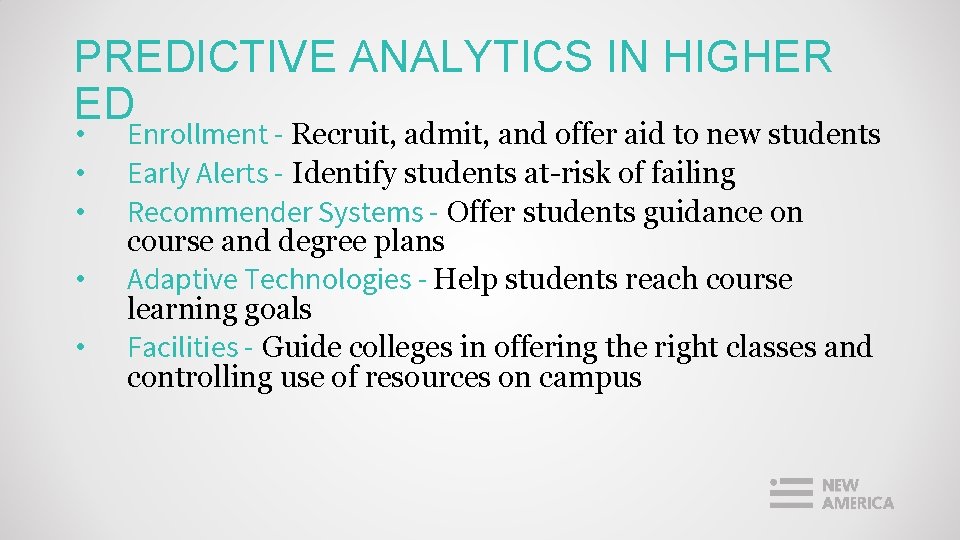 PREDICTIVE ANALYTICS IN HIGHER ED

• Enrollment - Recruit, admit, and offer aid to new students
• Early Alerts - Identify students at-risk of failing
• Recommender Systems - Offer students guidance on course and degree plans
• Adaptive Technologies - Help students reach course learning goals
• Facilities - Guide colleges in offering the right classes and controlling use of resources on campus

NEW AMERICA